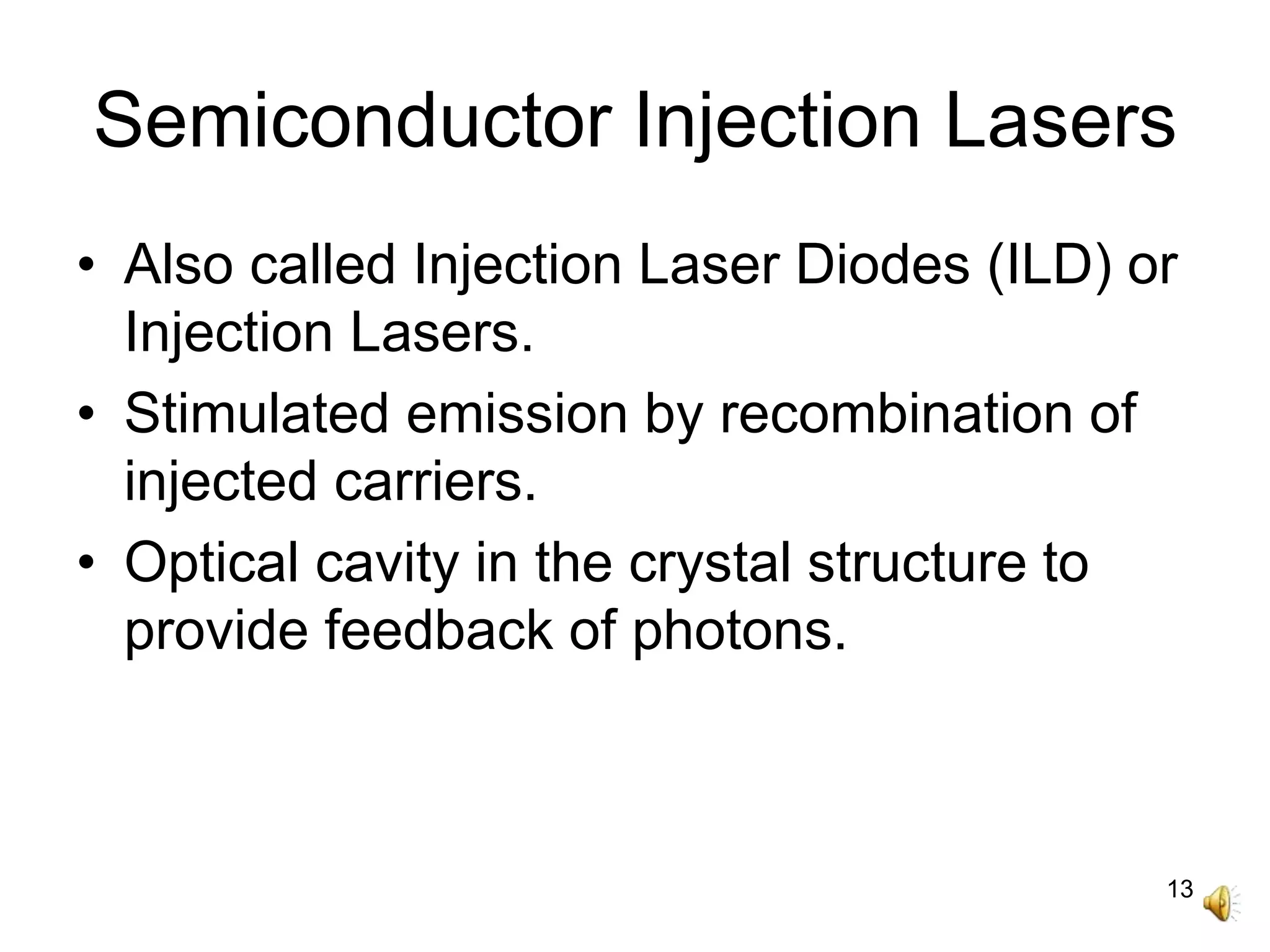 Semiconductor Injection Lasers

• Also called Injection Laser Diodes (ILD) or Injection Lasers.
• Stimulated emission by recombination of injected carriers.
• Optical cavity in the crystal structure to provide feedback of photons.

13